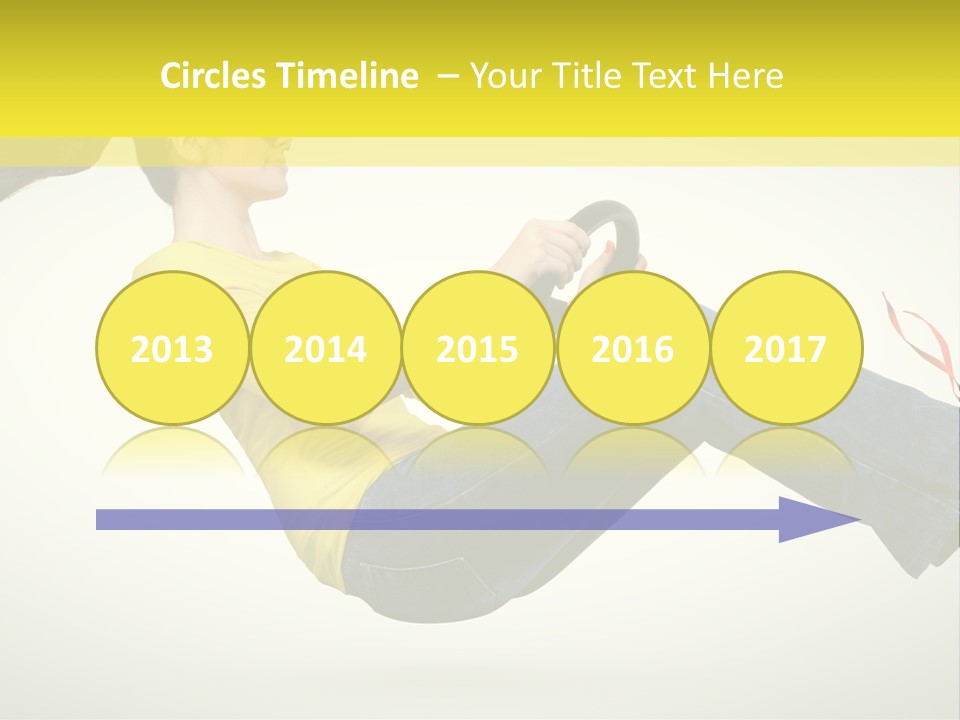 Circles Timeline – Your Title Text Here

2013

2014

2015

2016

2017